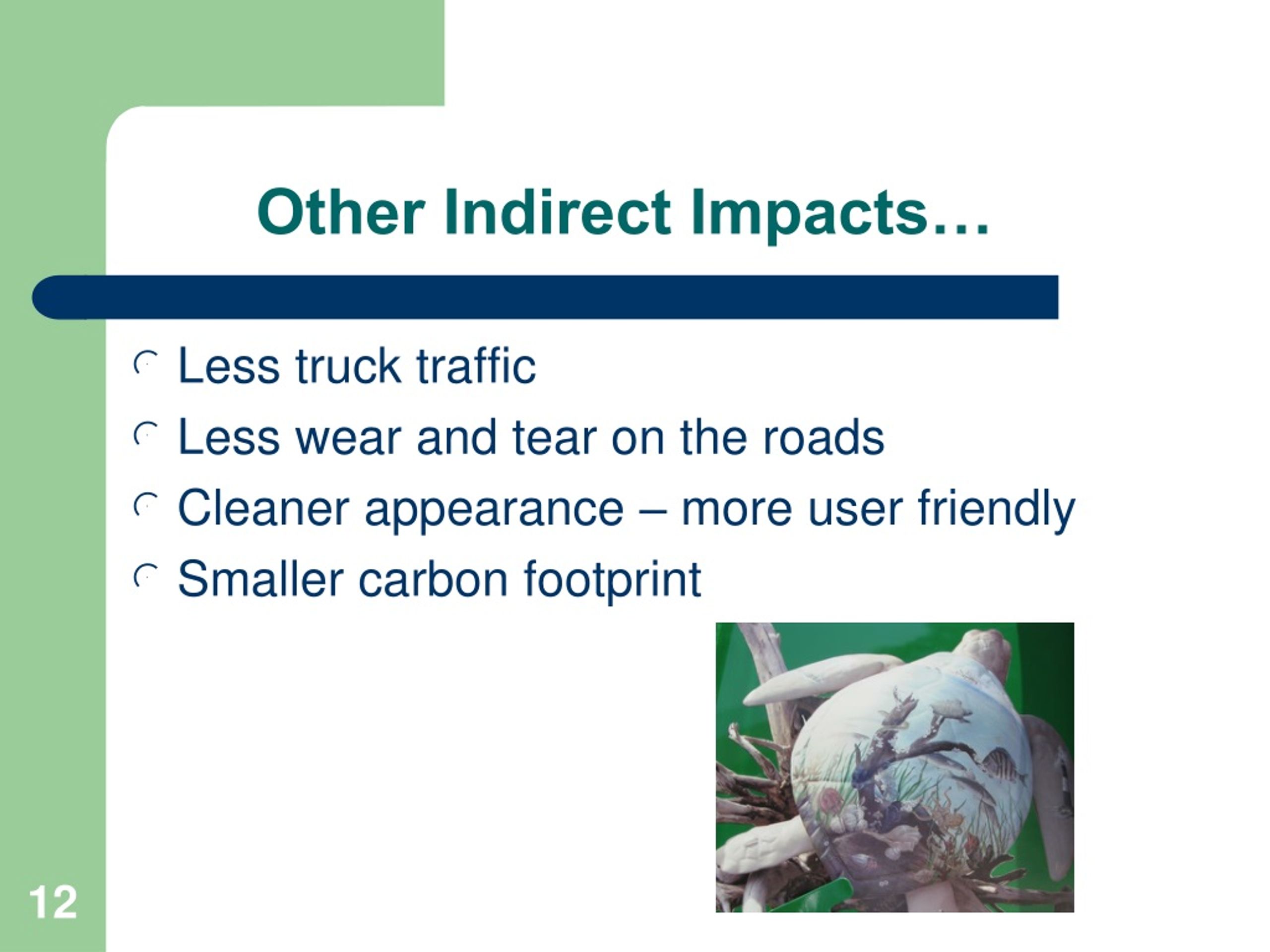 Other Indirect Impacts…

Less truck traffic
Less wear and tear on the roads
Cleaner appearance – more user friendly
Smaller carbon footprint

12